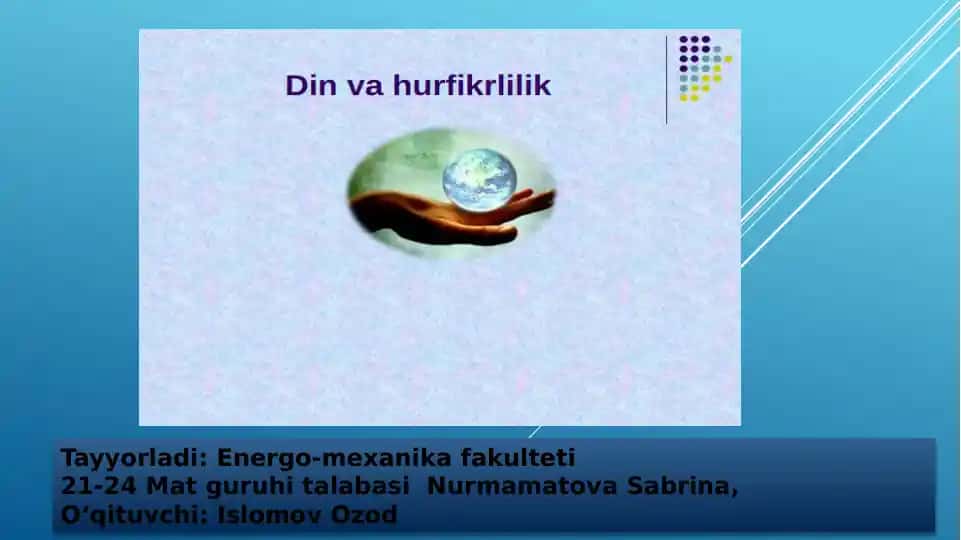 Din va hurfikrlilik

Tayyorladi: Energo-mexanika fakulteti
21-24 Mat guruhi talabasi Nurmamatova Sabrina,
O‘qituvchi: Islomov Ozod